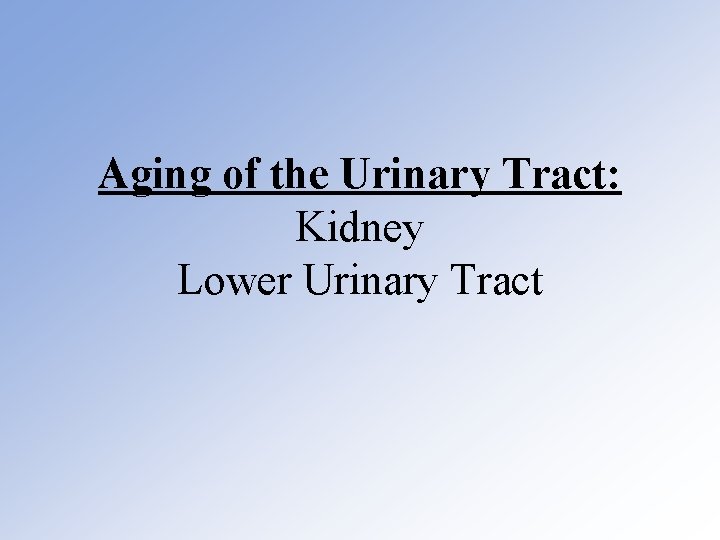 Aging of the Urinary Tract:
Kidney
Lower Urinary Tract